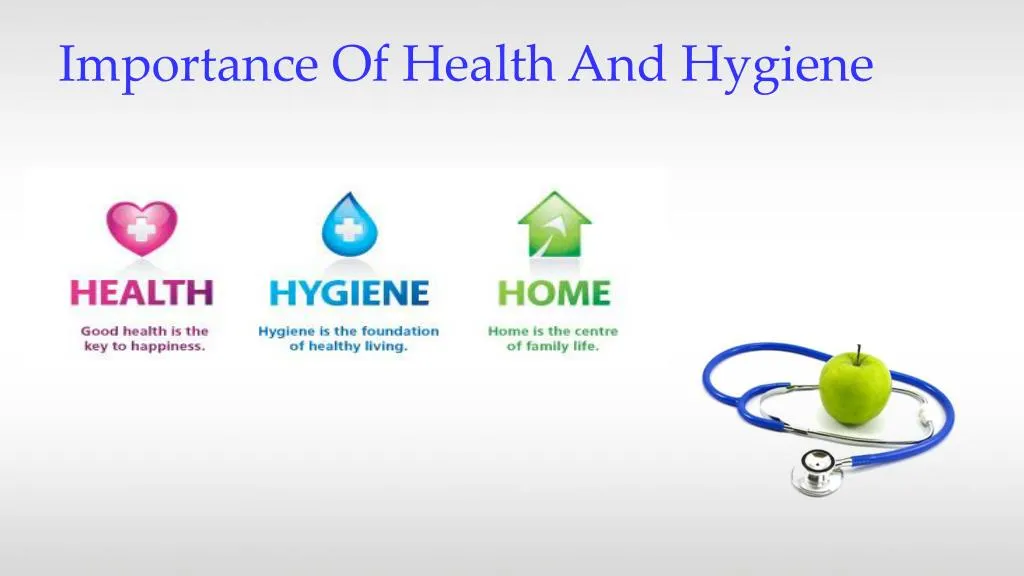 Importance Of Health And Hygiene

HEALTH
Good health is the key to happiness.

HYGIENE
Hygiene is the foundation of healthy living.

HOME
Home is the centre of family life.